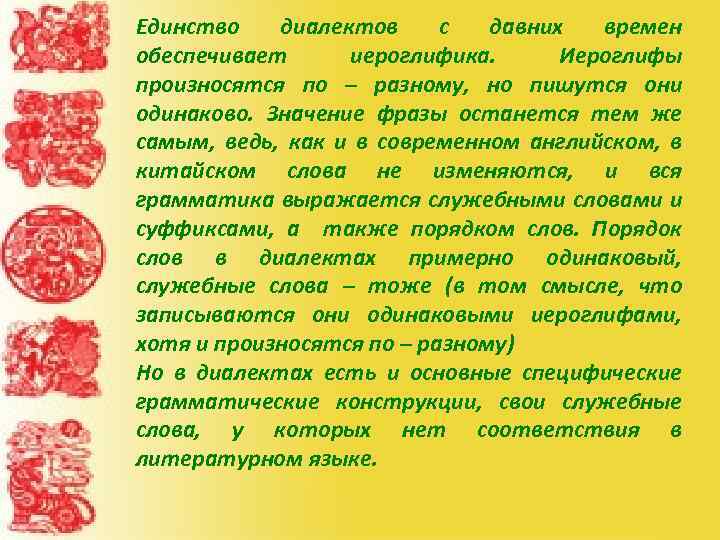 Единство диалектов с давних времен обеспечивает иероглифика. Иероглифы произносятся по – разному, но пишутся они одинаково. Значение фразы останется тем же самым, ведь, как и в современном английском, в китайском слова не изменяются, и вся грамматика выражается служебными словами и суффиксами, а также порядком слов. Порядок слов в диалектах примерно одинаковый, служебные слова – тоже (в том смысле, что записываются они одинаковыми иероглифами, хотя и произносятся по – разному)
Но в диалектах есть и основные специфические грамматические конструкции, свои служебные слова, у которых нет соответствия в литературном языке.